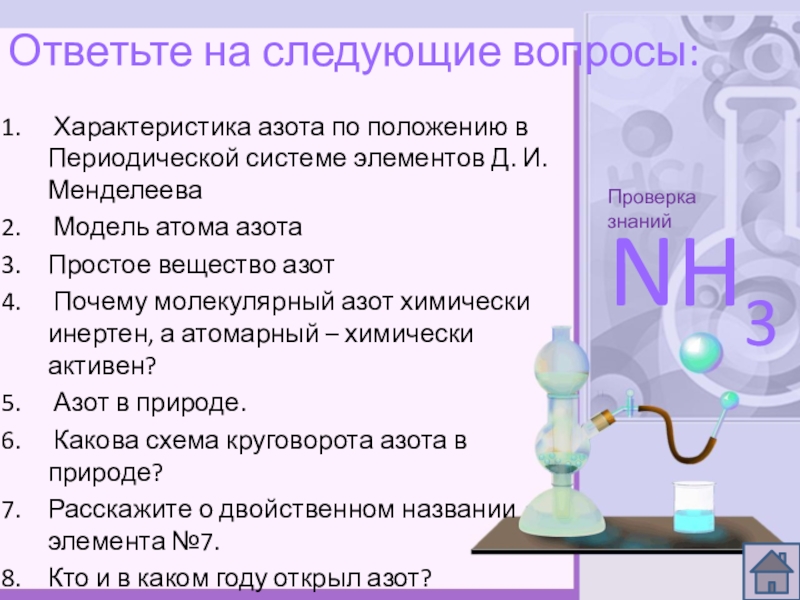 Ответьте на следующие вопросы:

1. Характеристика азота по положению в Периодической системе элементов Д. И. Менделеева
2. Модель атома азота
3. Простое вещество азот
4. Почему молекулярный азот химически инертен, а атомарный – химически активен?
5. Азот в природе.
6. Какова схема круговорота азота в природе?
7. Расскажите о двойственном названии элемента №7.
8. Кто и в каком году открыл азот?

Проверка знаний

$NH_3$